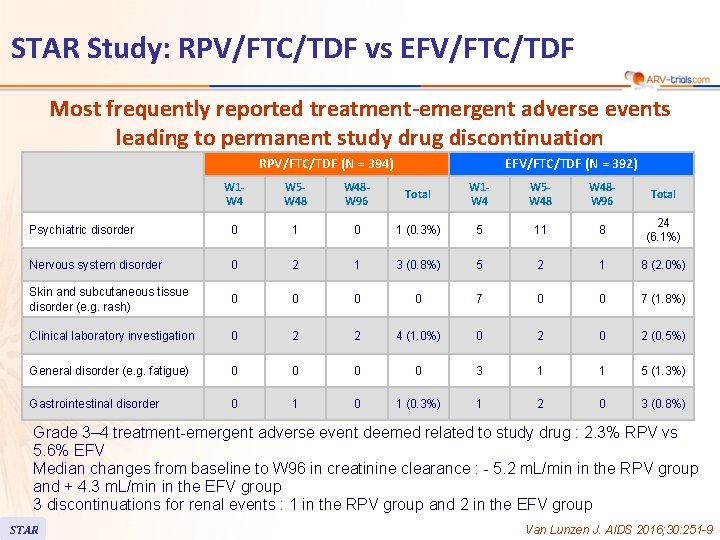 STAR Study: RPV/FTC/TDF vs EFV/FTC/TDF

ARV-trials.com

Most frequently reported treatment-emergent adverse events leading to permanent study drug discontinuation

| | RPV/FTC/TDF (N = 394) | | | | EFV/FTC/TDF (N = 392) | | | |
|---|---|---|---|---|---|---|---|---|
| | W1-W4 | W5-W48 | W48-W96 | Total | W1-W4 | W5-W48 | W48-W96 | Total |
| Psychiatric disorder | 0 | 1 | 0 | 1 (0.3%) | 5 | 11 | 8 | 24 (6.1%) |
| Nervous system disorder | 0 | 2 | 1 | 3 (0.8%) | 5 | 2 | 1 | 8 (2.0%) |
| Skin and subcutaneous tissue disorder (e.g. rash) | 0 | 0 | 0 | 0 | 7 | 0 | 0 | 7 (1.8%) |
| Clinical laboratory investigation | 0 | 2 | 2 | 4 (1.0%) | 0 | 2 | 0 | 2 (0.5%) |
| General disorder (e.g. fatigue) | 0 | 0 | 0 | 0 | 3 | 1 | 1 | 5 (1.3%) |
| Gastrointestinal disorder | 0 | 1 | 0 | 1 (0.3%) | 1 | 2 | 0 | 3 (0.8%) |

Grade 3–4 treatment-emergent adverse event deemed related to study drug : 2.3% RPV vs 5.6% EFV
Median changes from baseline to W96 in creatinine clearance : - 5.2 mL/min in the RPV group and + 4.3 mL/min in the EFV group
3 discontinuations for renal events : 1 in the RPV group and 2 in the EFV group

STAR

Van Lunzen J. AIDS 2016;30:251-9